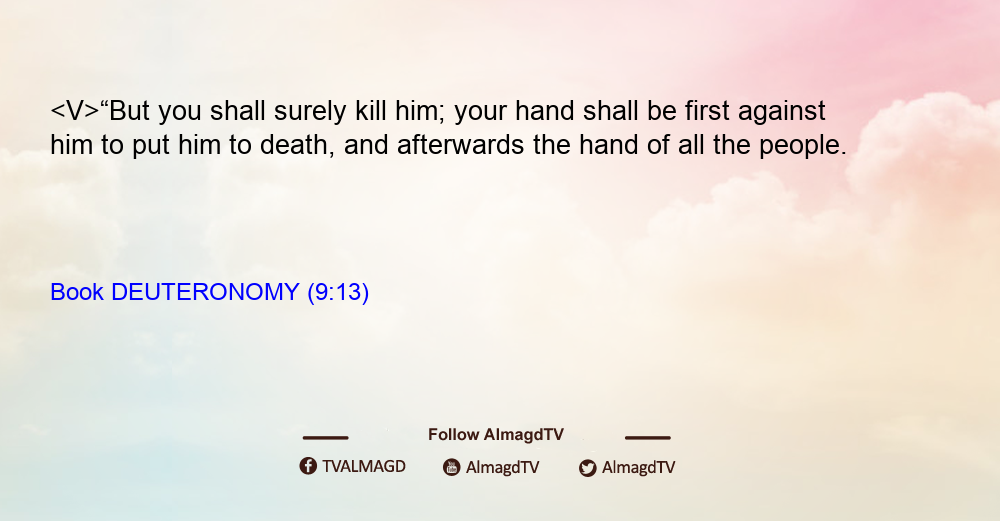 <V>“But you shall surely kill him; your hand shall be first against him to put him to death, and afterwards the hand of all the people.

Book DEUTERONOMY (9:13)

Follow AlmagdTV

TVALMAGD AlmagdTV AlmagdTV